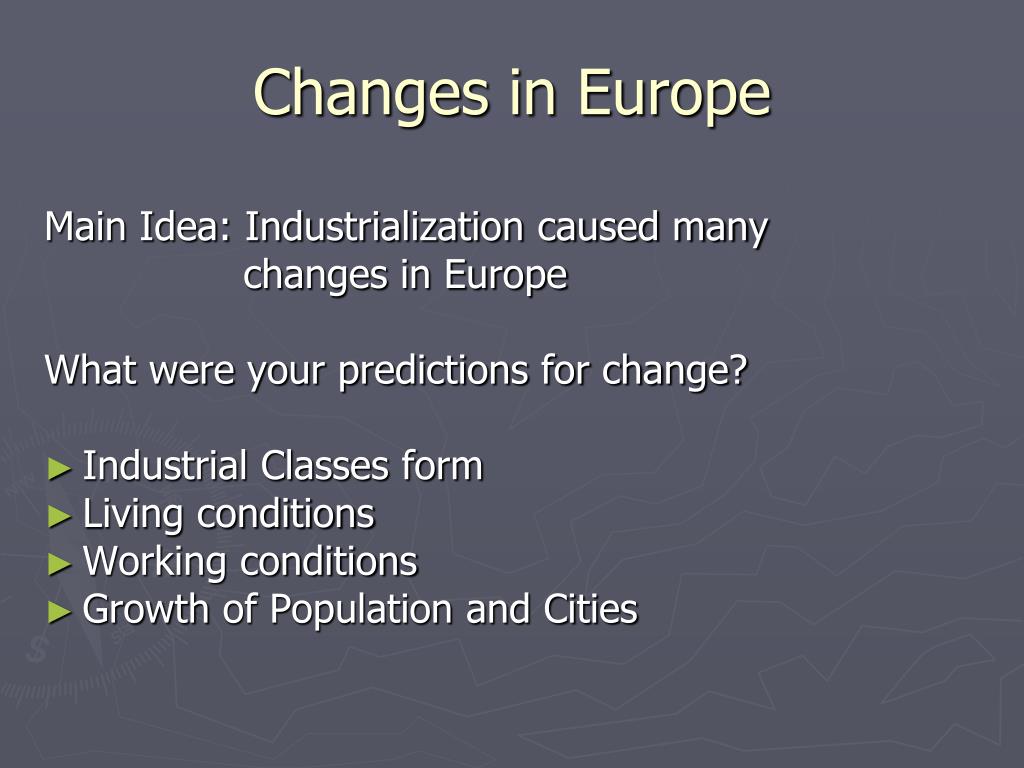 Changes in Europe

Main Idea: Industrialization caused many changes in Europe

What were your predictions for change?

► Industrial Classes form
► Living conditions
► Working conditions
► Growth of Population and Cities